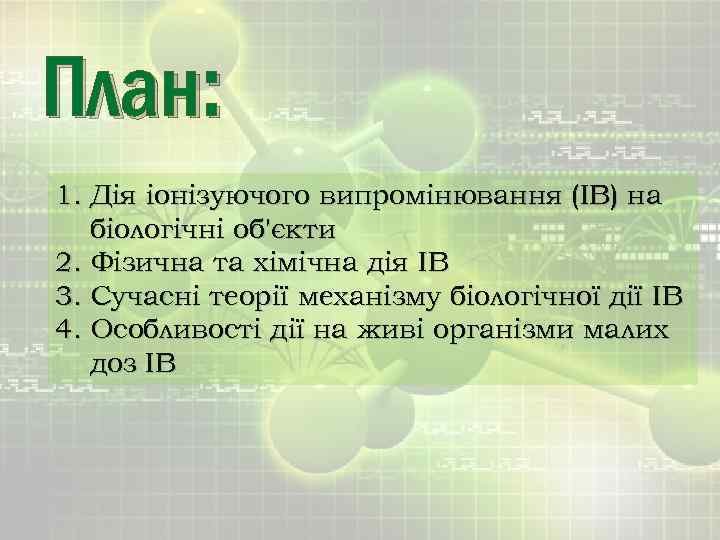 План:

1. Дія іонізуючого випромінювання (ІВ) на біологічні об'єкти
2. Фізична та хімічна дія ІВ
3. Сучасні теорії механізму біологічної дії ІВ
4. Особливості дії на живі організми малих доз ІВ